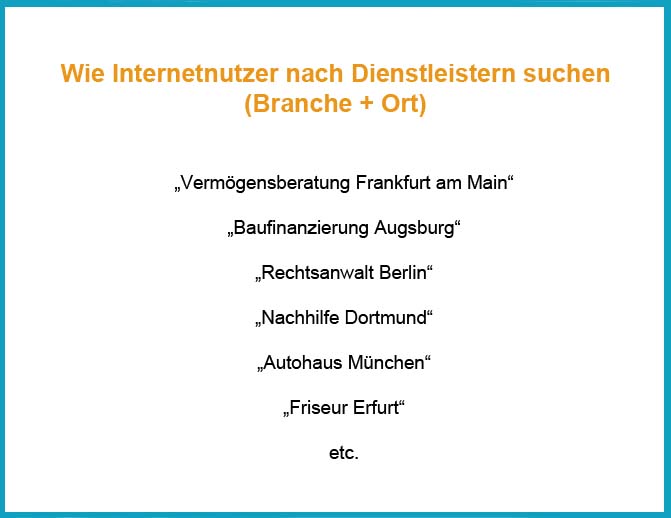 Wie Internetnutzer nach Dienstleistern suchen (Branche + Ort)

„Vermögensberatung Frankfurt am Main“

„Baufinanzierung Augsburg“

„Rechtsanwalt Berlin“

„Nachhilfe Dortmund“

„Autohaus München“

„Friseur Erfurt“

etc.